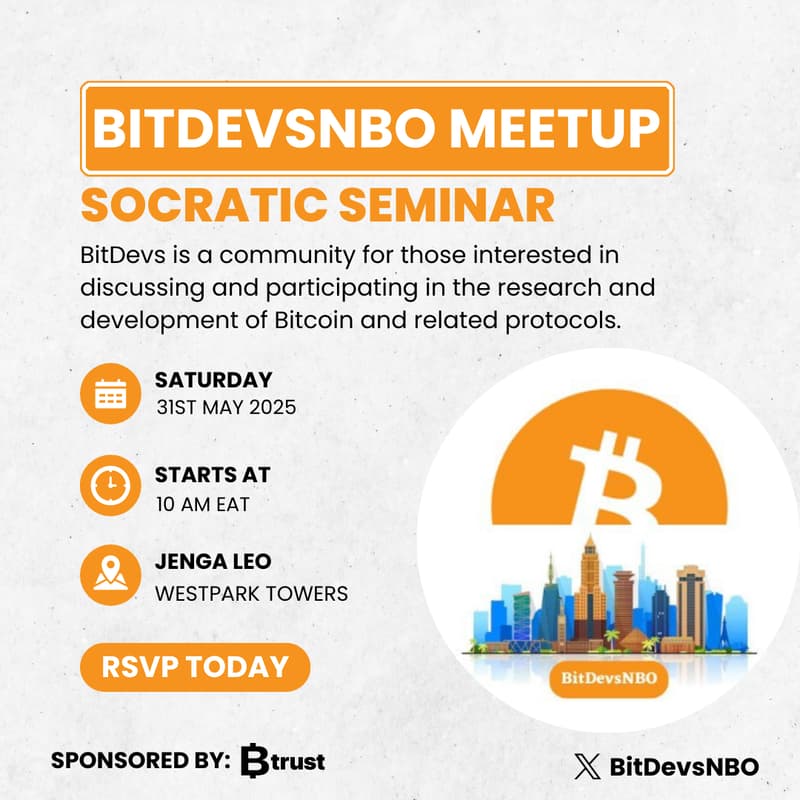 BITDEVSNBO MEETUP

SOCRATIC SEMINAR

BitDevs is a community for those interested in discussing and participating in the research and development of Bitcoin and related protocols.

SATURDAY
31ST MAY 2025

STARTS AT
10 AM EAT

JENGA LEO
WESTPARK TOWERS

RSVP TODAY

BitDevsNBO

SPONSORED BY: Btrust

BitDevsNBO